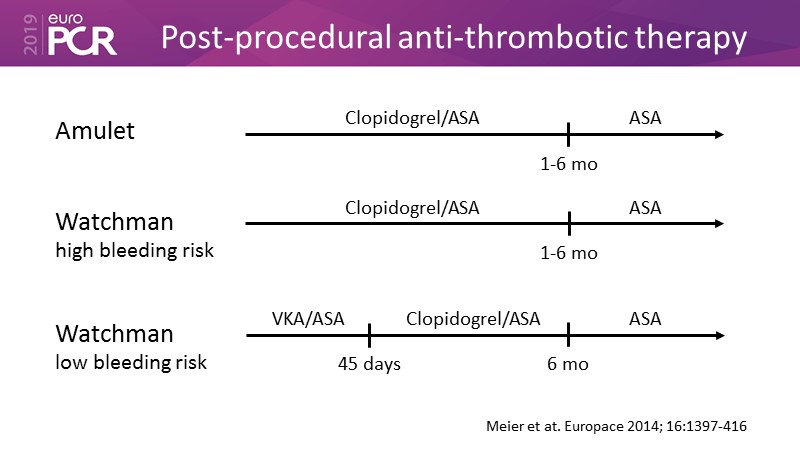 2019 euro PCR

Post-procedural anti-thrombotic therapy

Amulet

Clopidogrel/ASA

ASA

1-6 mo

Watchman
high bleeding risk

Clopidogrel/ASA

ASA

1-6 mo

Watchman
low bleeding risk

VKA/ASA

Clopidogrel/ASA

ASA

45 days

6 mo

Meier et at. Europace 2014; 16:1397-416